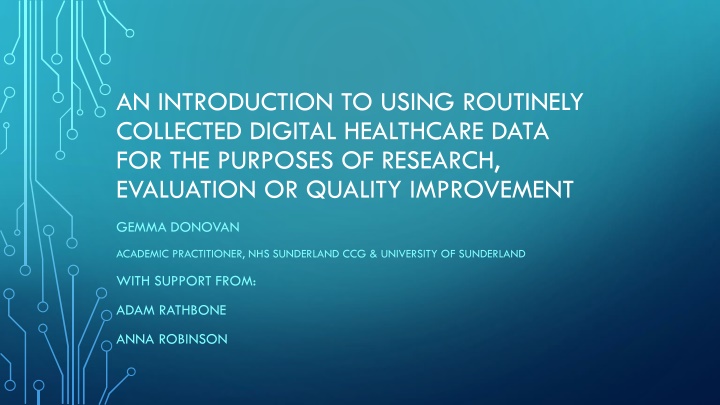 AN INTRODUCTION TO USING ROUTINELY COLLECTED DIGITAL HEALTHCARE DATA FOR THE PURPOSES OF RESEARCH, EVALUATION OR QUALITY IMPROVEMENT

GEMMA DONOVAN

ACADEMIC PRACTITIONER, NHS SUNDERLAND CCG & UNIVERSITY OF SUNDERLAND

WITH SUPPORT FROM:

ADAM RATHBONE

ANNA ROBINSON